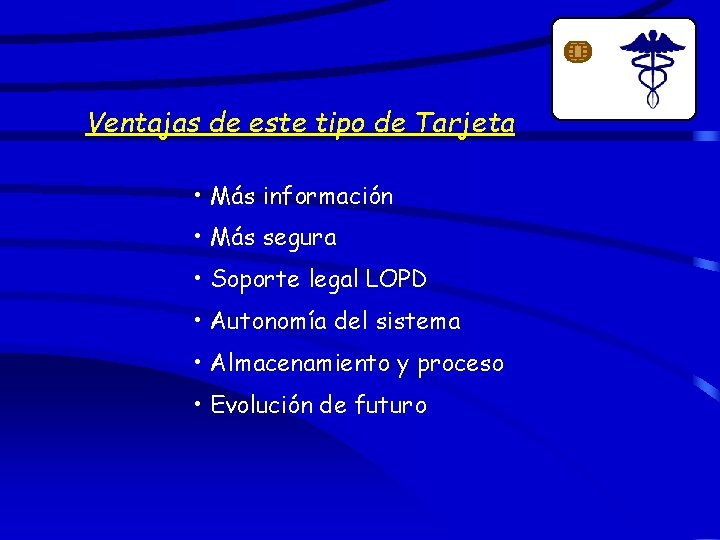 Ventajas de este tipo de Tarjeta

• Más información
• Más segura
• Soporte legal LOPD
• Autonomía del sistema
• Almacenamiento y proceso
• Evolución de futuro